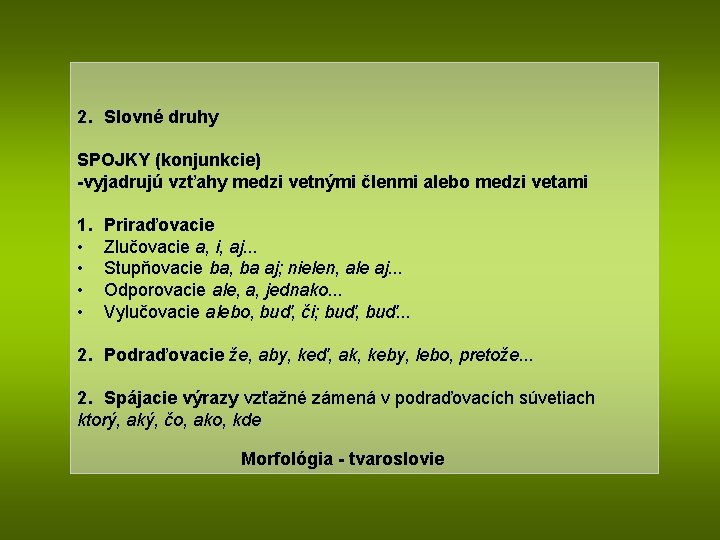 2. Slovné druhy

SPOJKY (konjunkcie)
-vyjadrujú vzťahy medzi vetnými členmi alebo medzi vetami

1. Priraďovacie
• Zlučovacie a, i, aj...
• Stupňovacie ba, ba aj; nielen, ale aj...
• Odporovacie ale, a, jednako...
• Vylučovacie alebo, buď, či; buď, buď...

2. Podraďovacie že, aby, keď, ak, keby, lebo, pretože...

2. Spájacie výrazy vzťažné zámená v podraďovacích súvetiach ktorý, aký, čo, ako, kde

Morfológia - tvaroslovie